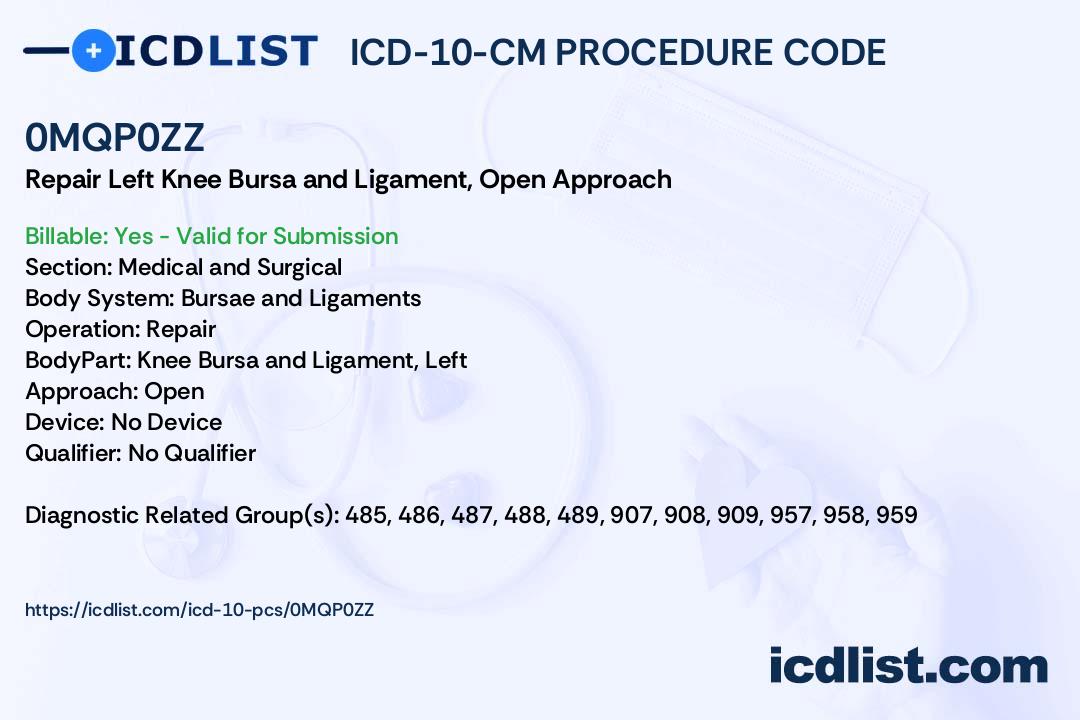 ICDLIST ICD-10-CM PROCEDURE CODE

0MQP0ZZ
Repair Left Knee Bursa and Ligament, Open Approach

Billable: Yes - Valid for Submission
Section: Medical and Surgical
Body System: Bursae and Ligaments
Operation: Repair
BodyPart: Knee Bursa and Ligament, Left
Approach: Open
Device: No Device
Qualifier: No Qualifier

Diagnostic Related Group(s): 485, 486, 487, 488, 489, 907, 908, 909, 957, 958, 959

https://icdlist.com/icd-10-pcs/0MQP0ZZ

icdlist.com